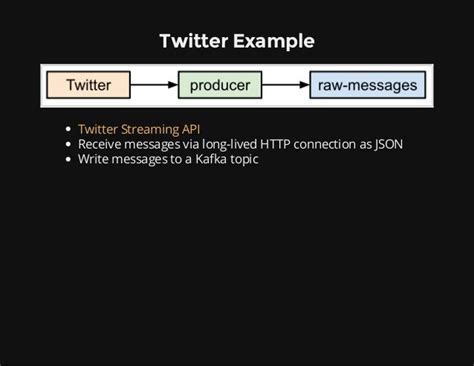 Twitter Example

Twitter

producer

raw-messages

- Twitter Streaming API
- Receive messages via long-lived HTTP connection as JSON
- Write messages to a Kafka topic